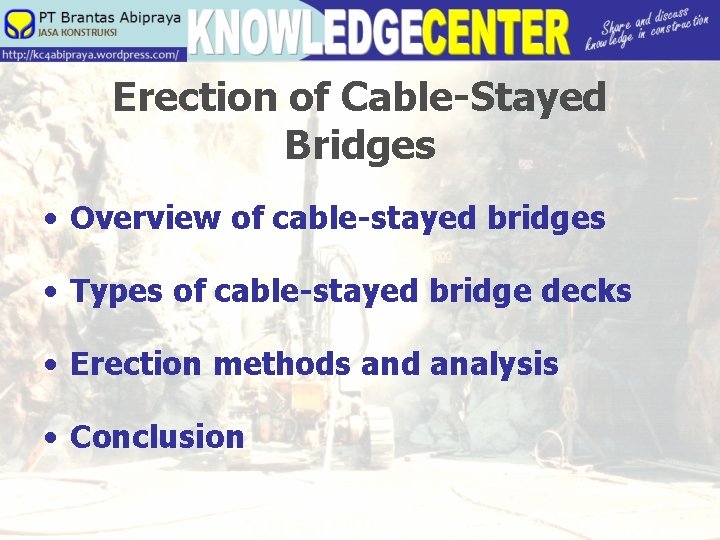 PT Brantas Abipraya
JASA KONSTRUKSI
http://kc4abipraya.wordpress.com/
KNOWLEDGECENTER
Share and discuss knowledge in construction

Erection of Cable-Stayed Bridges

• Overview of cable-stayed bridges

• Types of cable-stayed bridge decks

• Erection methods and analysis

• Conclusion